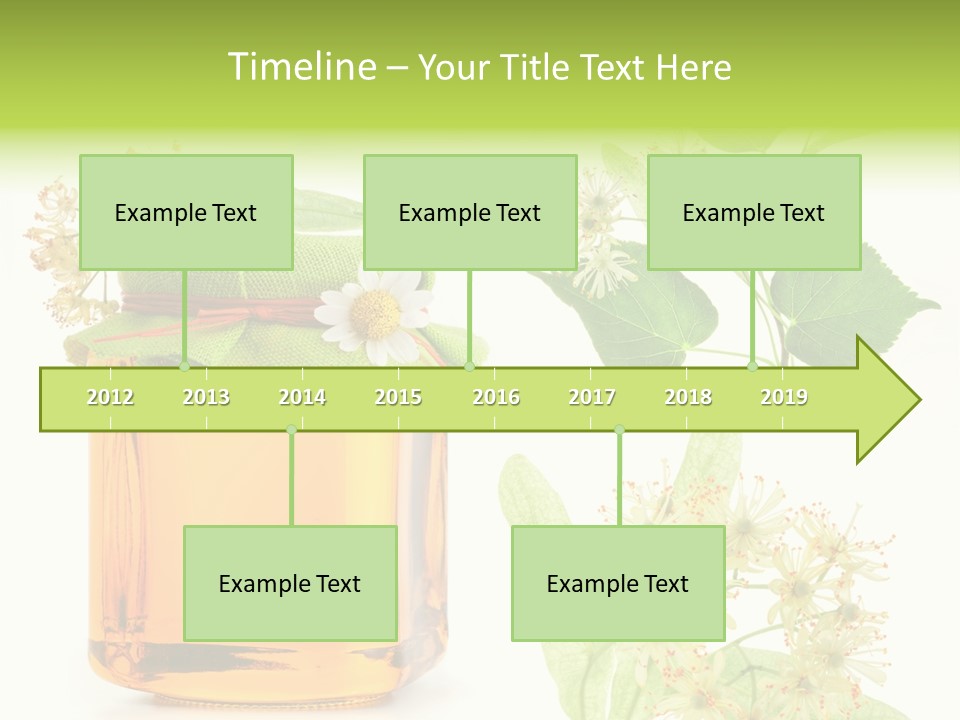 Timeline – Your Title Text Here

Example Text

Example Text

Example Text

2012 2013 2014 2015 2016 2017 2018 2019

Example Text

Example Text